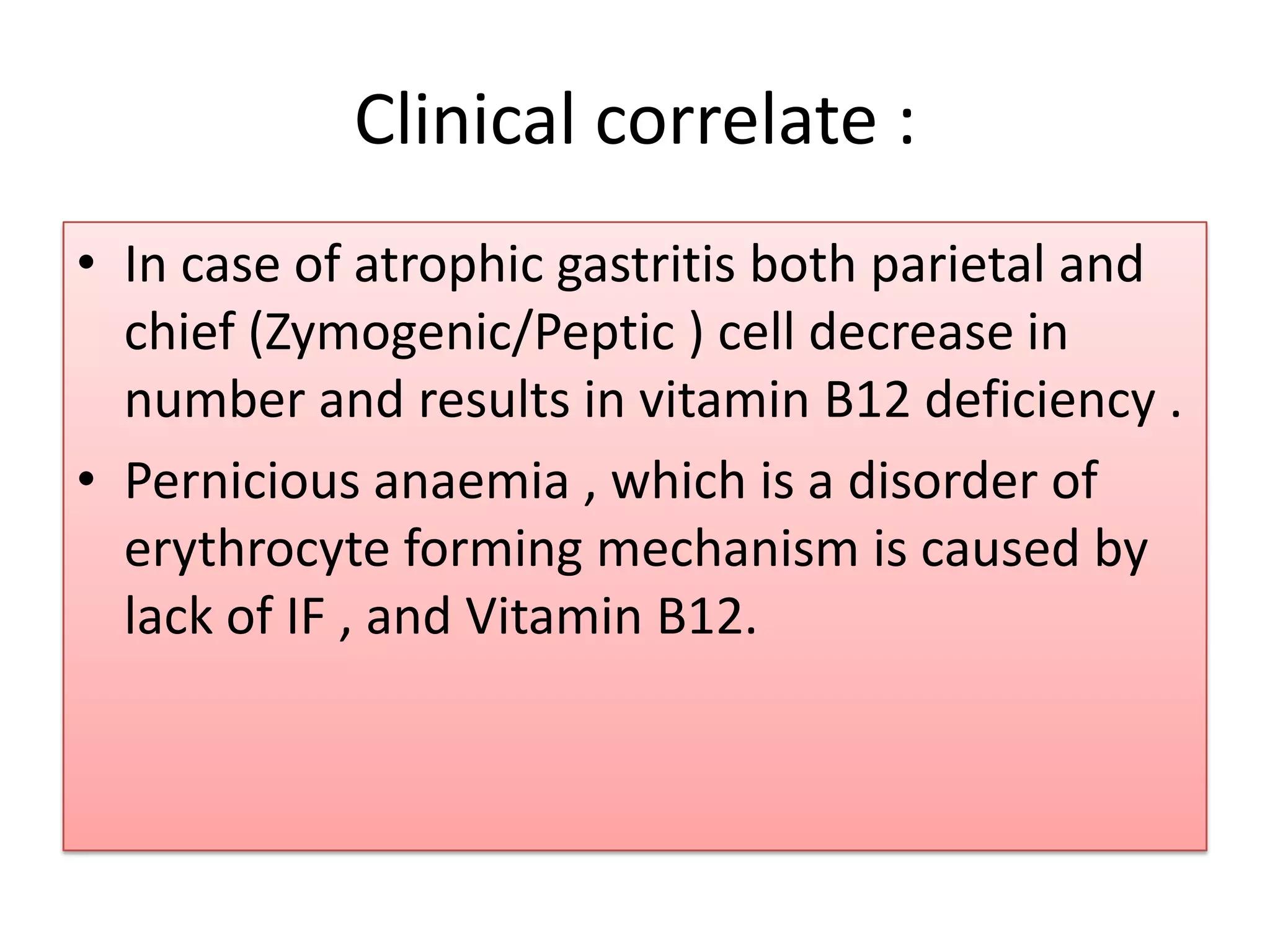 Clinical correlate :

• In case of atrophic gastritis both parietal and chief (Zymogenic/Peptic ) cell decrease in number and results in vitamin B12 deficiency .

• Pernicious anaemia , which is a disorder of erythrocyte forming mechanism is caused by lack of IF , and Vitamin B12.